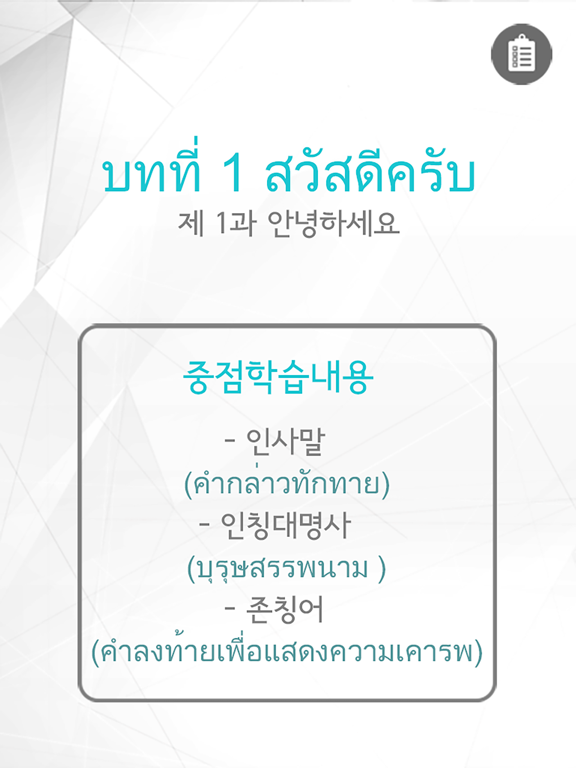 บทที่ 1 สวัสดีครับ

제 1과 안녕하세요

중점학습내용

- 인사말

(คำกล่าวทักทาย)

- 인칭대명사

(บุรุษสรรพนาม )

- 존칭어

(คำลงท้ายเพื่อแสดงความเคารพ)